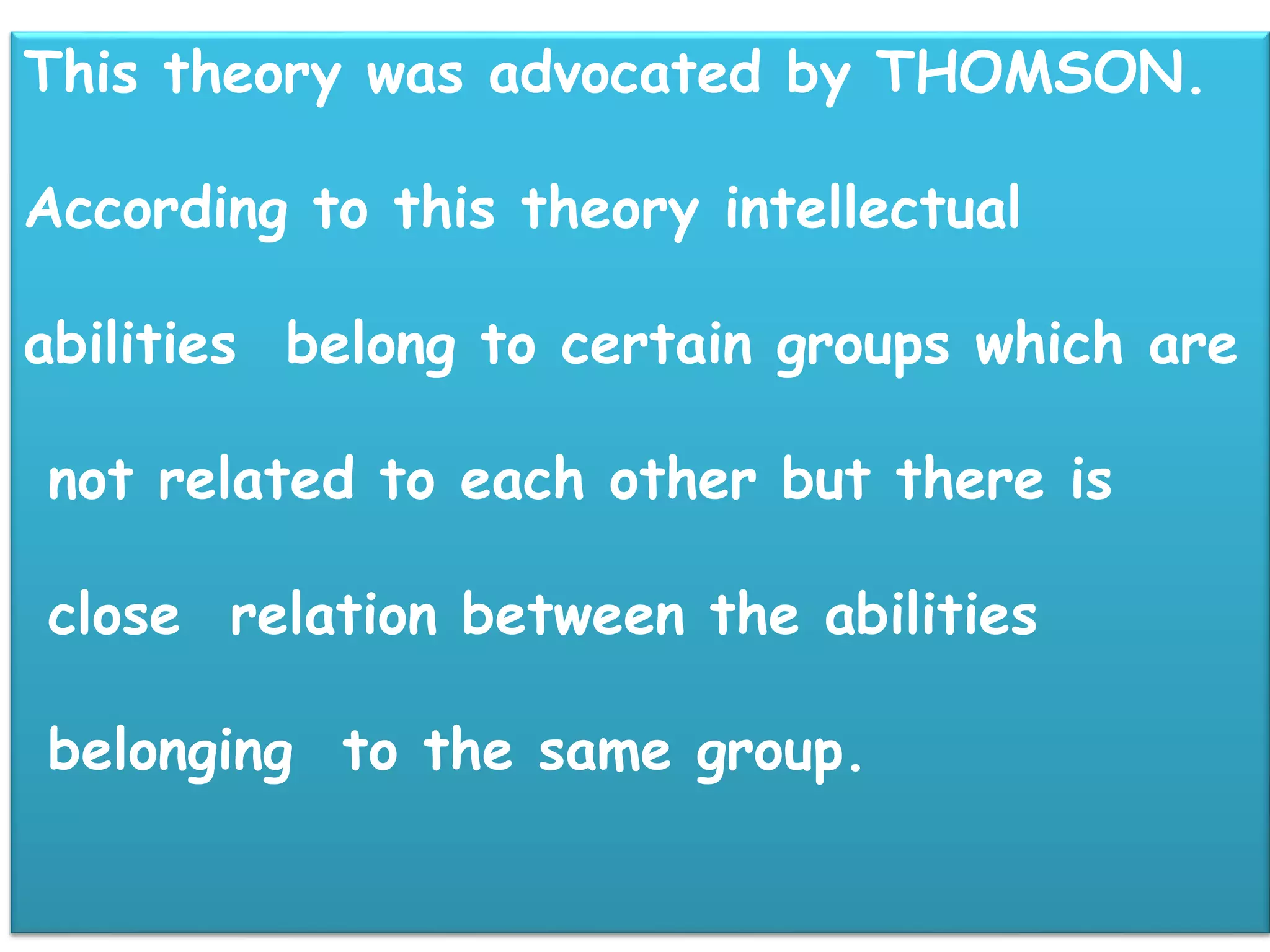 This theory was advocated by THOMSON.

According to this theory intellectual abilities belong to certain groups which are not related to each other but there is close relation between the abilities belonging to the same group.